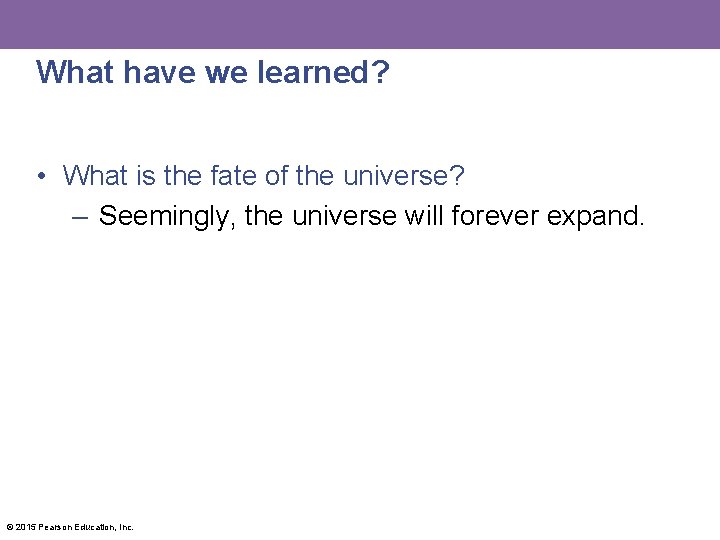 What have we learned?

• What is the fate of the universe?
– Seemingly, the universe will forever expand.

© 2015 Pearson Education, Inc.